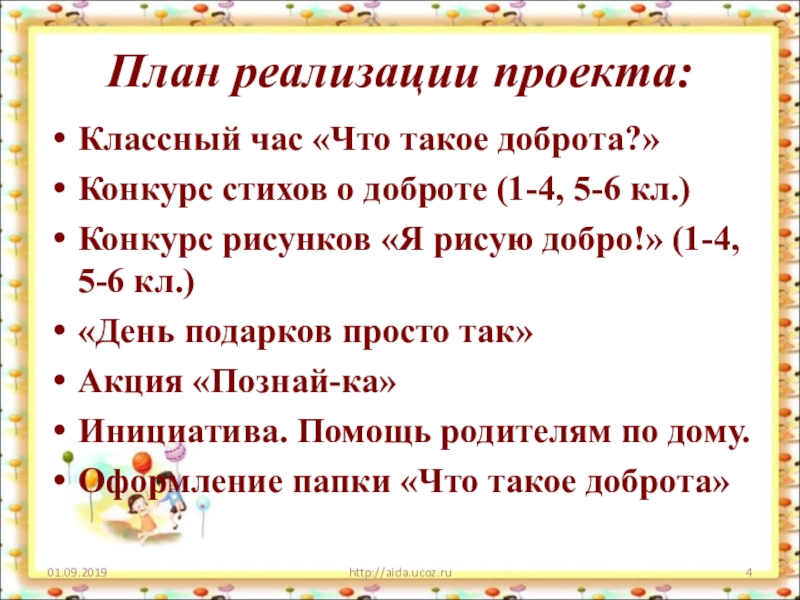 План реализации проекта:

• Классный час «Что такое доброта?»
• Конкурс стихов о доброте (1-4, 5-6 кл.)
• Конкурс рисунков «Я рисую добро!» (1-4, 5-6 кл.)
• «День подарков просто так»
• Акция «Познай-ка»
• Инициатива. Помощь родителям по дому.
• Оформление папки «Что такое доброта»

01.09.2019
http://aida.ucoz.ru
4